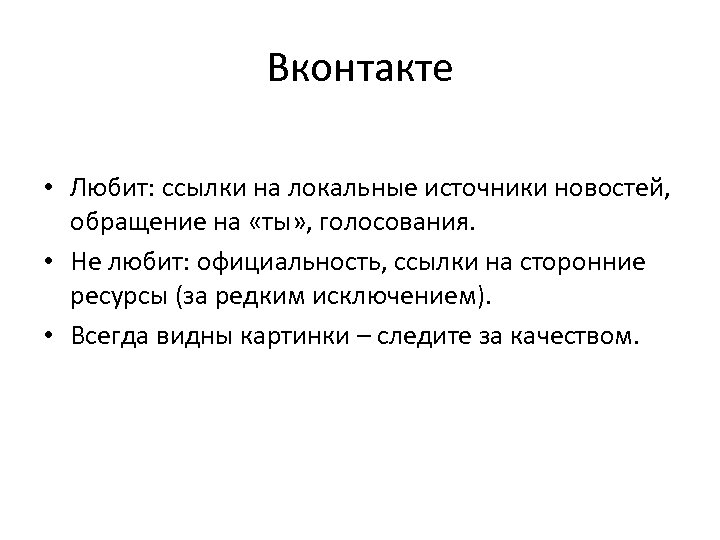 Вконтакте

• Любит: ссылки на локальные источники новостей, обращение на «ты», голосования.
• Не любит: официальность, ссылки на сторонние ресурсы (за редким исключением).
• Всегда видны картинки – следите за качеством.